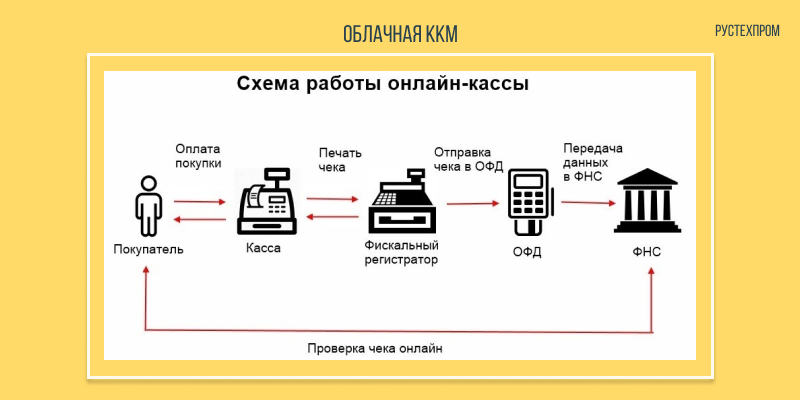 ОБЛАЧНАЯ ККМ

РУСТЕХПРОМ

Схема работы онлайн-кассы

Оплата покупки

Печать чека

Отправка чека в ОФД

Передача данных в ФНС

Покупатель

Касса

Фискальный регистратор

ОФД

ФНС

Проверка чека онлайн